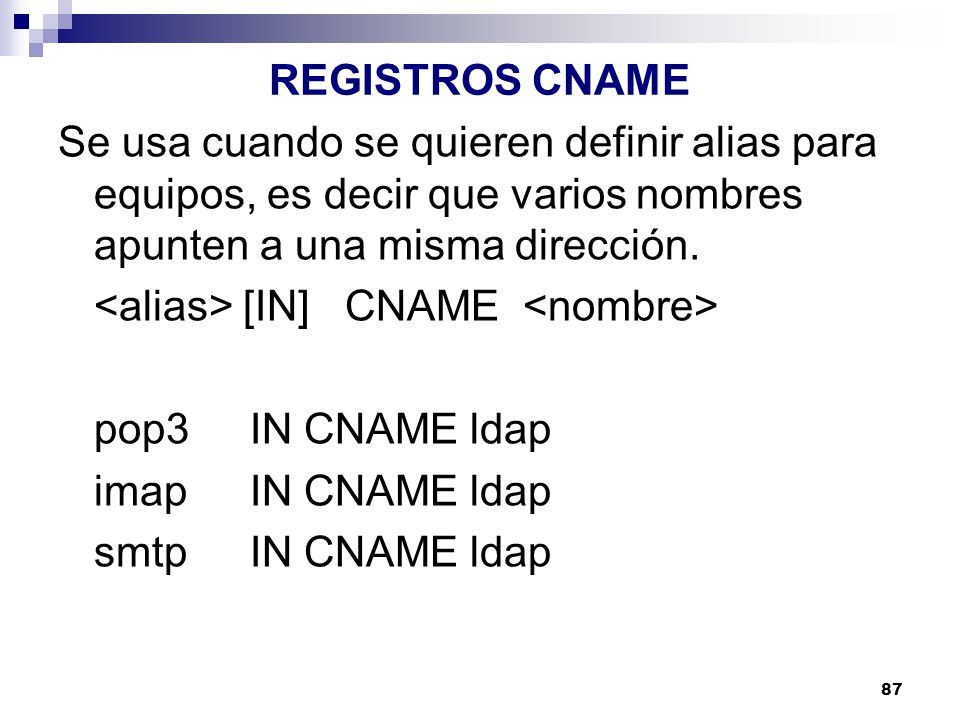 REGISTROS CNAME

Se usa cuando se quieren definir alias para equipos, es decir que varios nombres apunten a una misma dirección.

<alias> [IN] CNAME <nombre>

pop3 IN CNAME ldap
imap IN CNAME ldap
smtp IN CNAME ldap

87